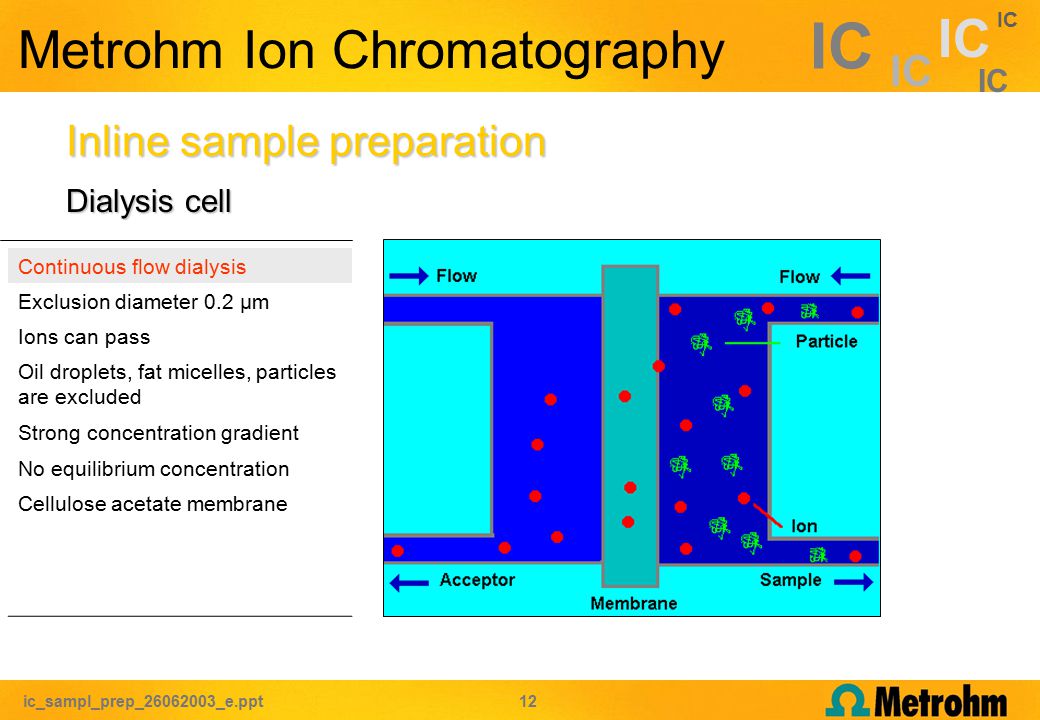 Metrohm Ion Chromatography

IC IC IC IC IC

Inline sample preparation

Dialysis cell

Continuous flow dialysis

Exclusion diameter 0.2 µm

Ions can pass

Oil droplets, fat micelles, particles are excluded

Strong concentration gradient

No equilibrium concentration

Cellulose acetate membrane

Flow

Flow

Particle

Ion

Acceptor

Sample

Membrane

ic_sampl_prep_26062003_e.ppt

12

Metrohm